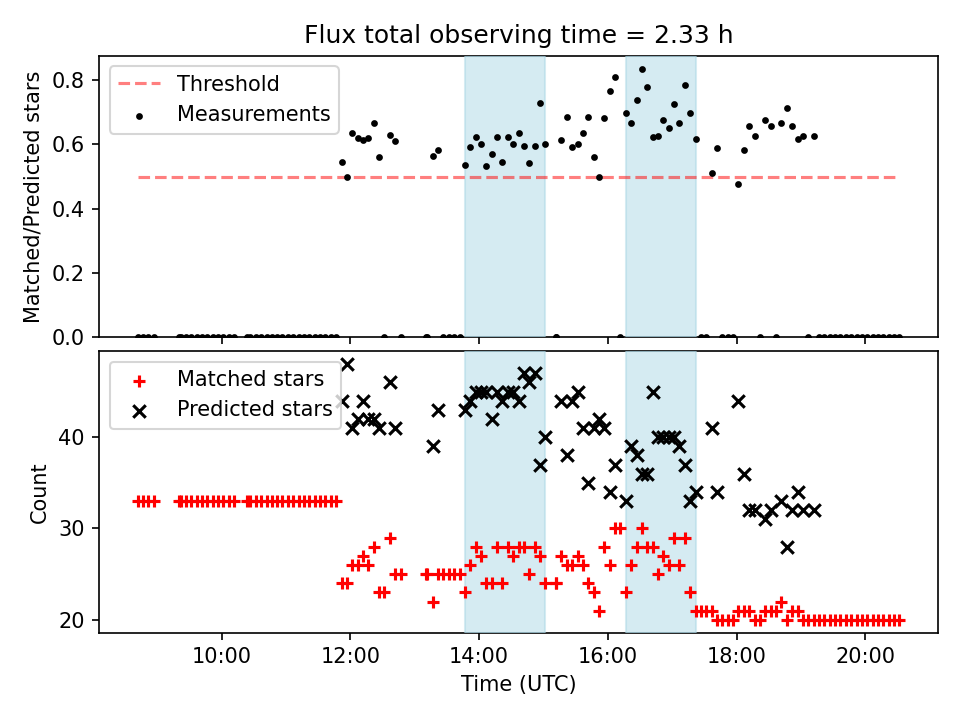 Flux total observing time = 2.33 h

Threshold
Measurements

Matched/Predicted stars
0.8
0.6
0.4
0.2
0.0

Matched stars
Predicted stars

Count
40
30
20

10:00
12:00
14:00
16:00
18:00
20:00
Time (UTC)